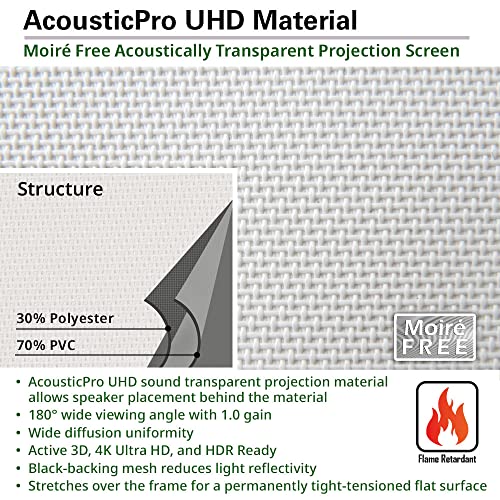 AcousticPro UHD Material

Moiré Free Acoustically Transparent Projection Screen

Structure

30% Polyester

70% PVC

Moiré FREE

• AcousticPro UHD sound transparent projection material allows speaker placement behind the material
• 180° wide viewing angle with 1.0 gain
• Wide diffusion uniformity
• Active 3D, 4K Ultra HD, and HDR Ready
• Black-backing mesh reduces light reflectivity
• Stretches over the frame for a permanently tight-tensioned flat surface

Flame Retardant